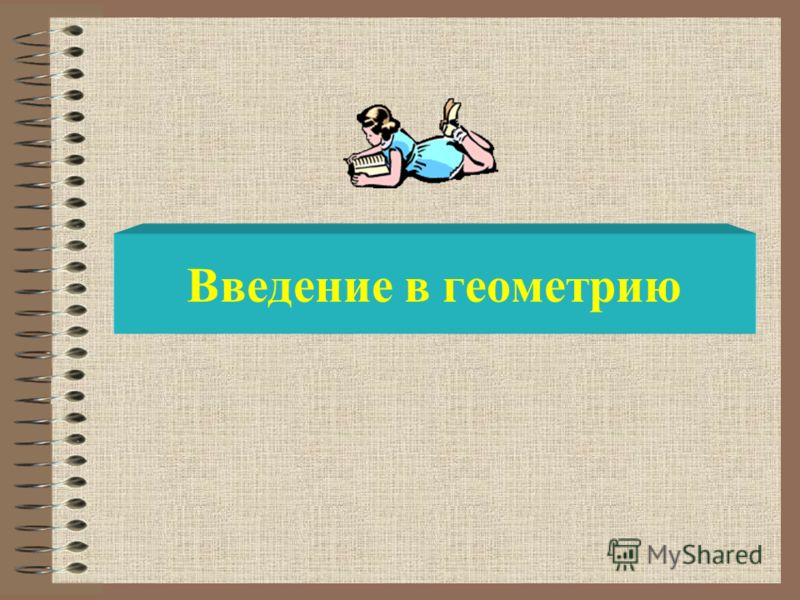 Введение в геометрию

MyShared